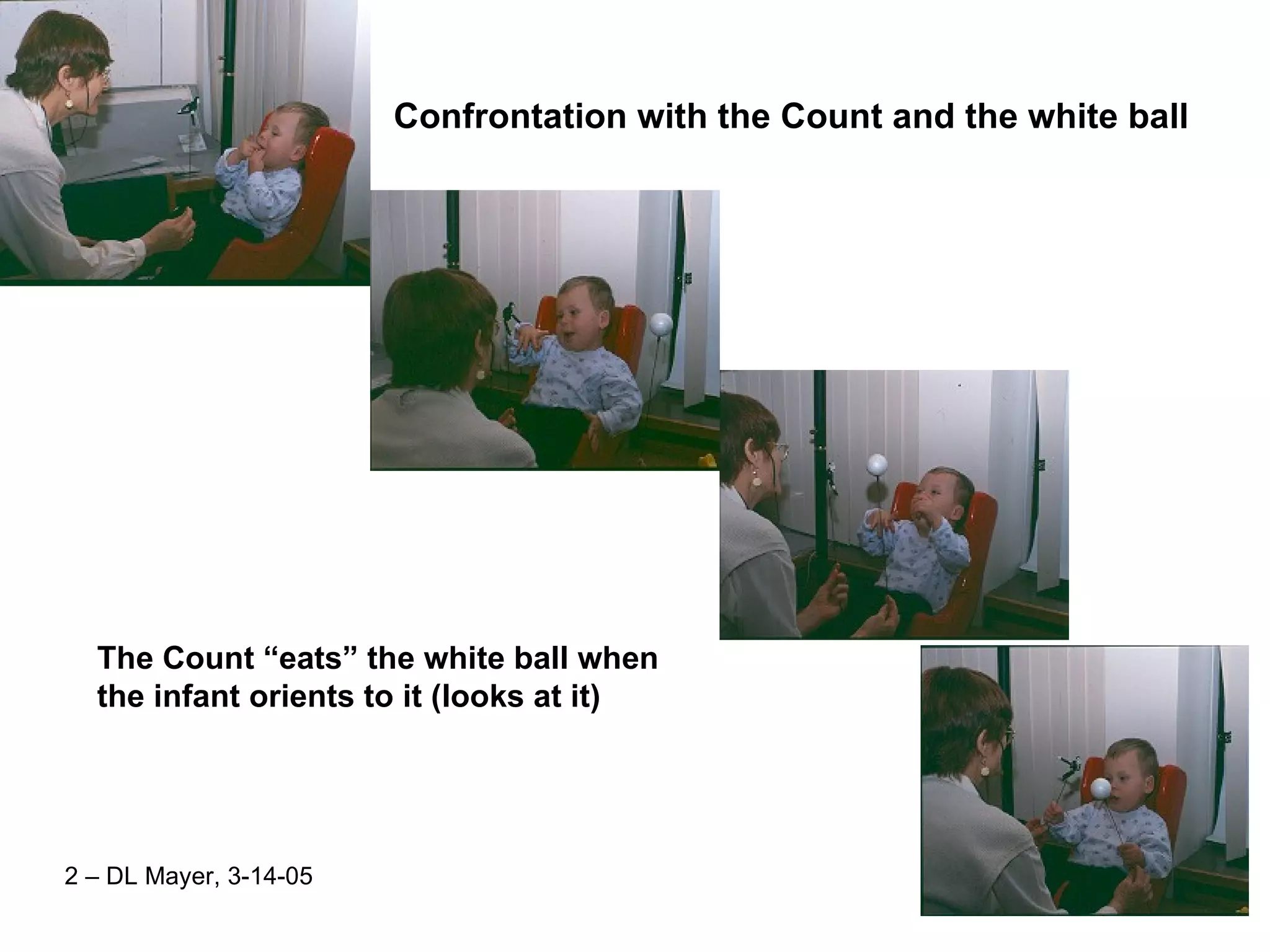 Confrontation with the Count and the white ball

The Count “eats” the white ball when the infant orients to it (looks at it)

2 – DL Mayer, 3-14-05